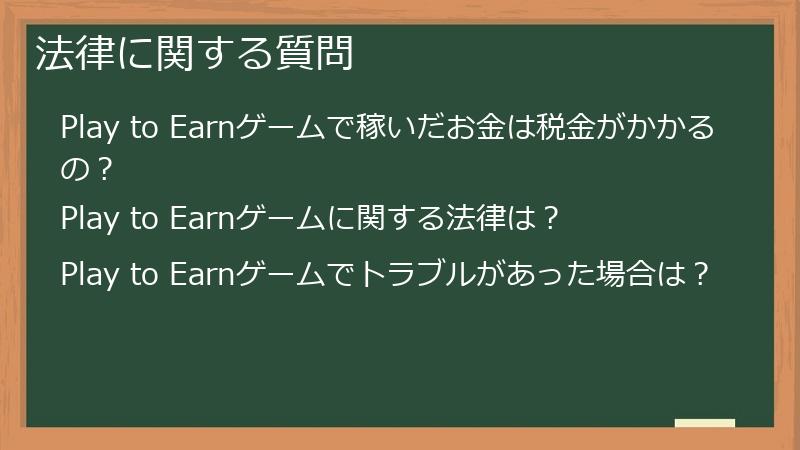 法律に関する質問

Play to Earnゲームで稼いだお金は税金がかかるの？

Play to Earnゲームに関する法律は？

Play to Earnゲームでトラブルがあった場合は？